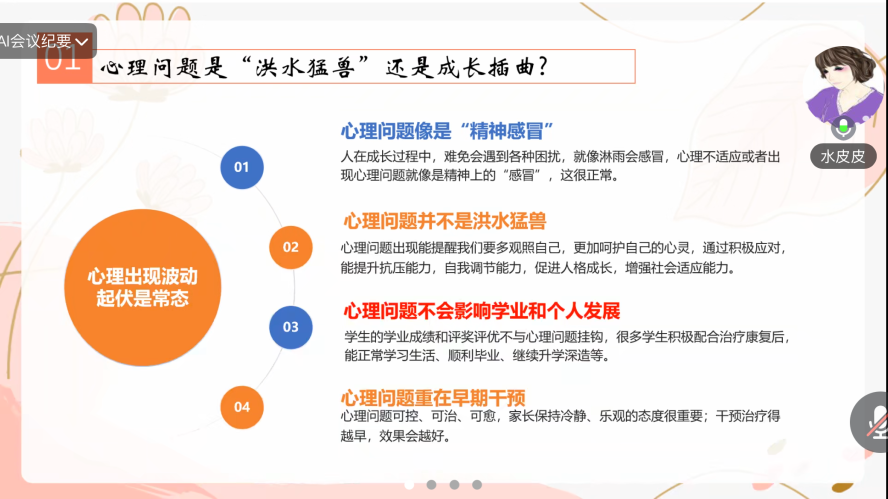 AI会议纪要

01 心理问题是“洪水猛兽”还是成长插曲？

水皮皮

心理出现波动起伏是常态

01
心理问题像是“精神感冒”
人在成长过程中，难免会遇到各种困扰，就像淋雨会感冒，心理不适应或者出现心理问题就像是精神上的“感冒”，这很正常。

02
心理问题并不是洪水猛兽
心理问题出现能提醒我们要多观照自己，更加呵护自己的心灵，通过积极应对，能提升抗压能力，自我调节能力，促进人格成长，增强社会适应能力。

03
心理问题不会影响学业和个人发展
学生的学业成绩和评奖评优不与心理问题挂钩，很多学生积极配合治疗康复后，能正常学习生活、顺利毕业、继续升学深造等。

04
心理问题重在早期干预
心理问题可控、可治、可愈，家长保持冷静、乐观的态度很重要；干预治疗得越早，效果会越好。